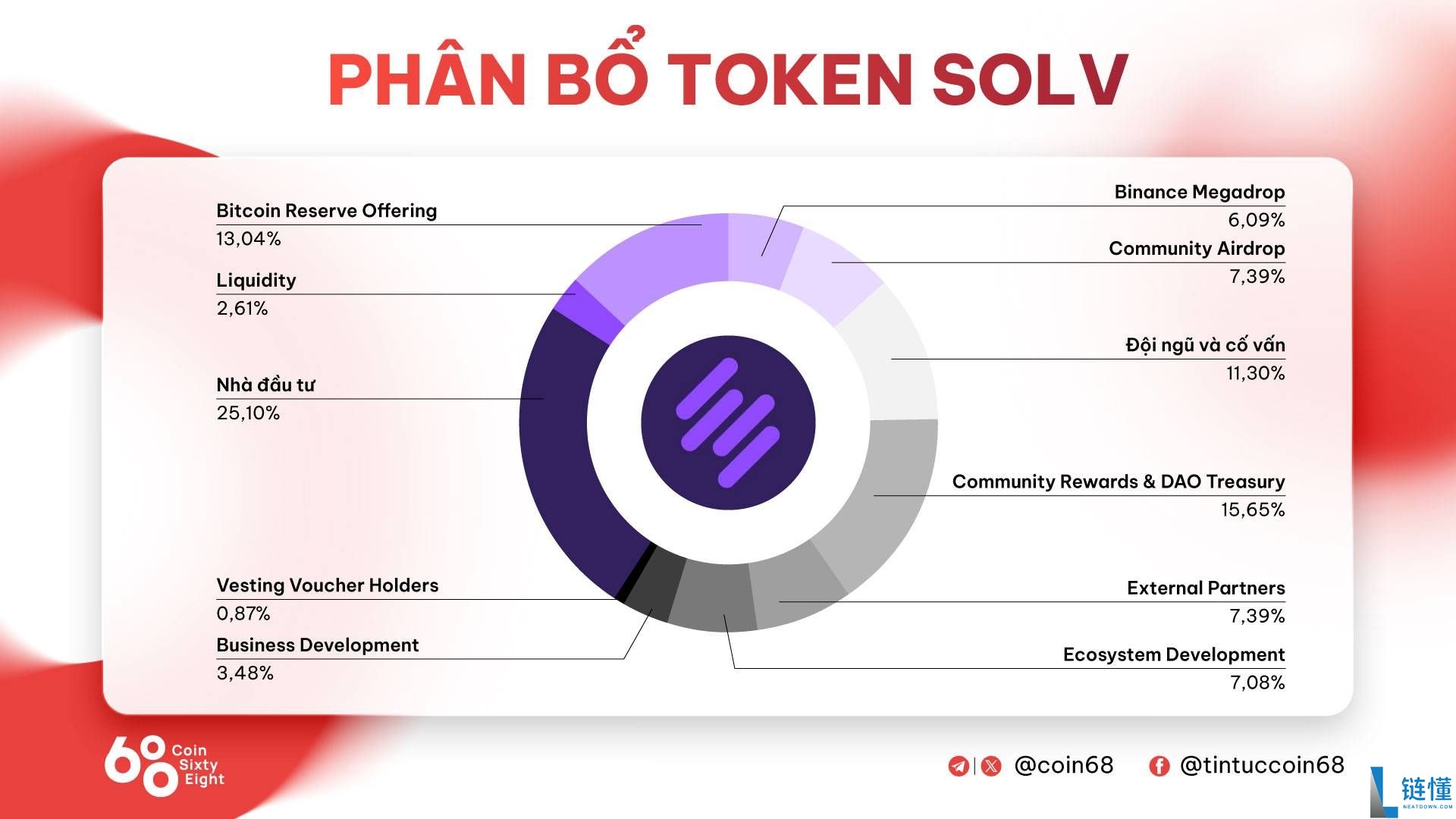 PHÂN BỔ TOKEN SOLV

Bitcoin Reserve Offering
13,04%

Liquidity
2,61%

Nhà đầu tư
25,10%

Vesting Voucher Holders
0,87%

Business Development
3,48%

Binance Megadrop
6,09%

Community Airdrop
7,39%

Đội ngũ và cố vấn
11,30%

Community Rewards & DAO Treasury
15,65%

External Partners
7,39%

Ecosystem Development
7,08%

68 Coin Sixty Eight

@coin68 @tintuccoin68

链懂 NEATDOWN.COM